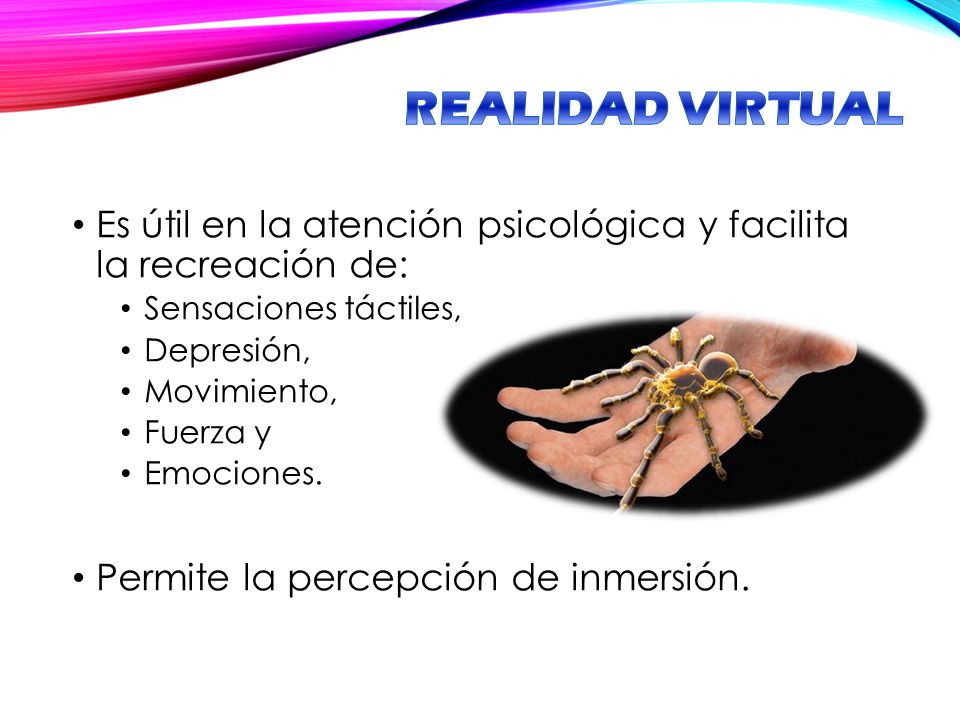 REALIDAD VIRTUAL

• Es útil en la atención psicológica y facilita la recreación de:
  • Sensaciones táctiles,
  • Depresión,
  • Movimiento,
  • Fuerza y
  • Emociones.

• Permite la percepción de inmersión.